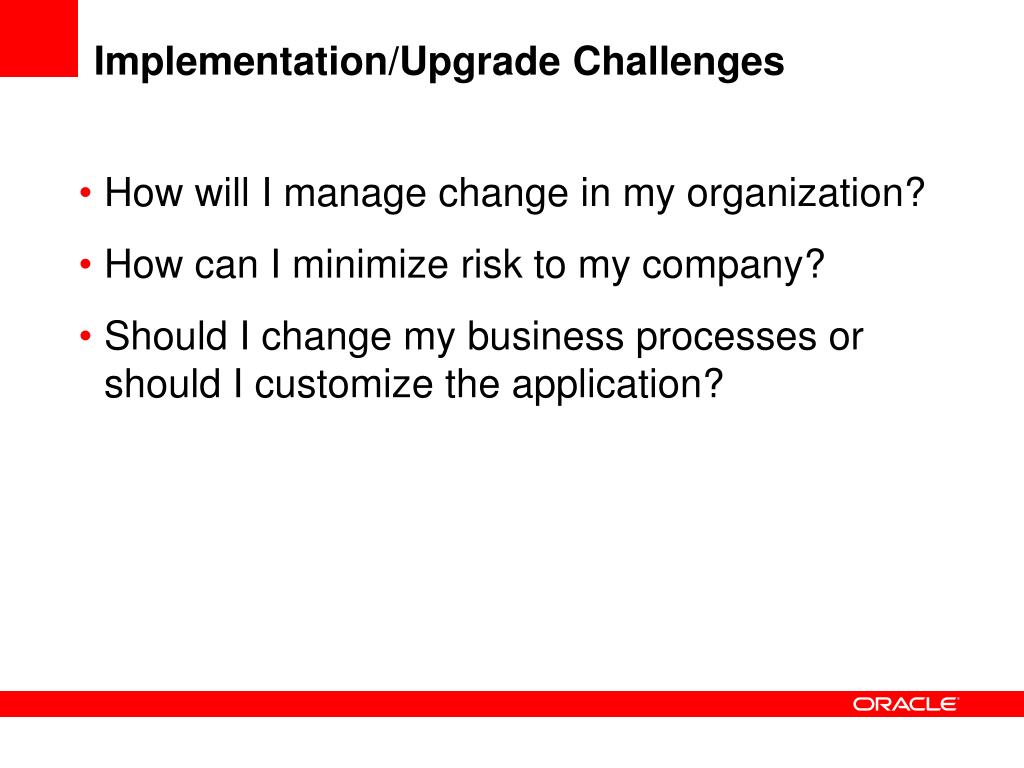 Implementation/Upgrade Challenges

• How will I manage change in my organization?

• How can I minimize risk to my company?

• Should I change my business processes or should I customize the application?

ORACLE